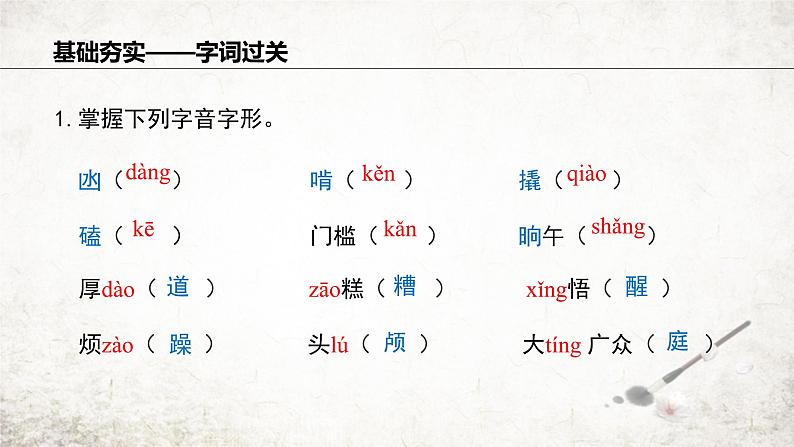 基础夯实——字词过关

1. 掌握下列字音字形。

凼（dàng）　啃（kěn）　撬（qiào）

磕（kē）　门槛（kǎn）　晌午（shǎng）

厚dào（道）　zāo糕（糟）　xǐng悟（醒）

烦zào（躁）　头lú（颅）　大tíng广众（庭）